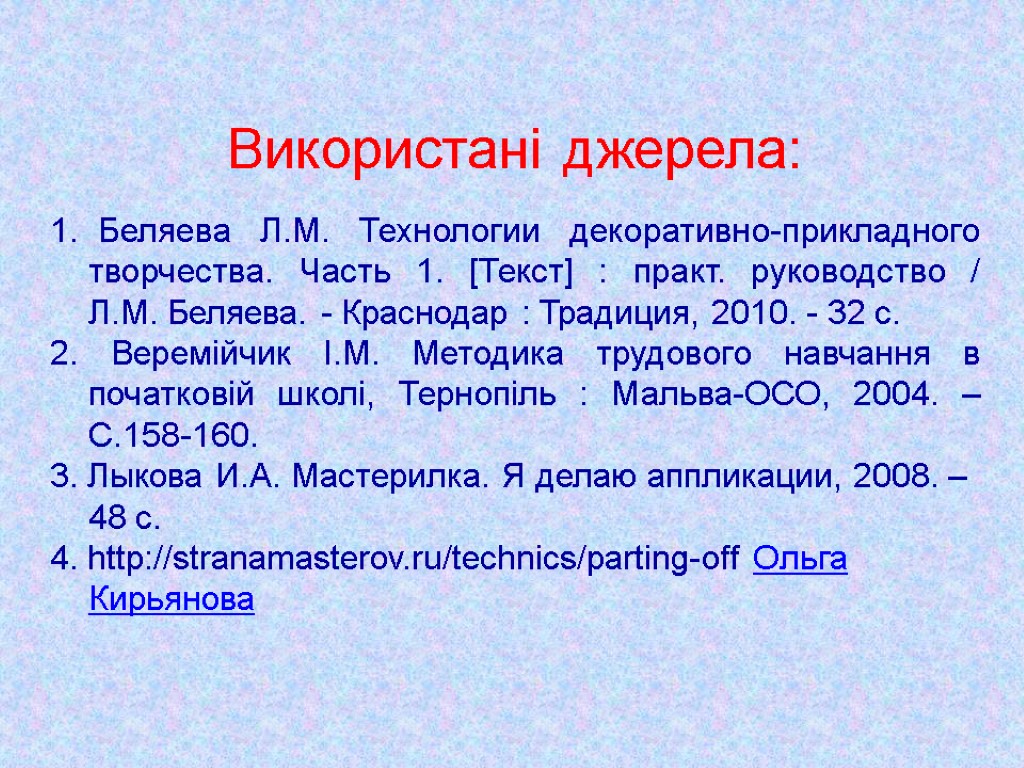 Використані джерела:

1. Беляева Л.М. Технологии декоративно-прикладного творчества. Часть 1. [Текст] : практ. руководство / Л.М. Беляева. - Краснодар : Традиция, 2010. - 32 с.
2. Веремійчик І.М. Методика трудового навчання в початковій школі, Тернопіль : Мальва-ОСО, 2004. – С.158-160.
3. Лыкова И.А. Мастерилка. Я делаю аппликации, 2008. – 48 с.
4. http://stranamasterov.ru/technics/parting-off Ольга Кирьянова